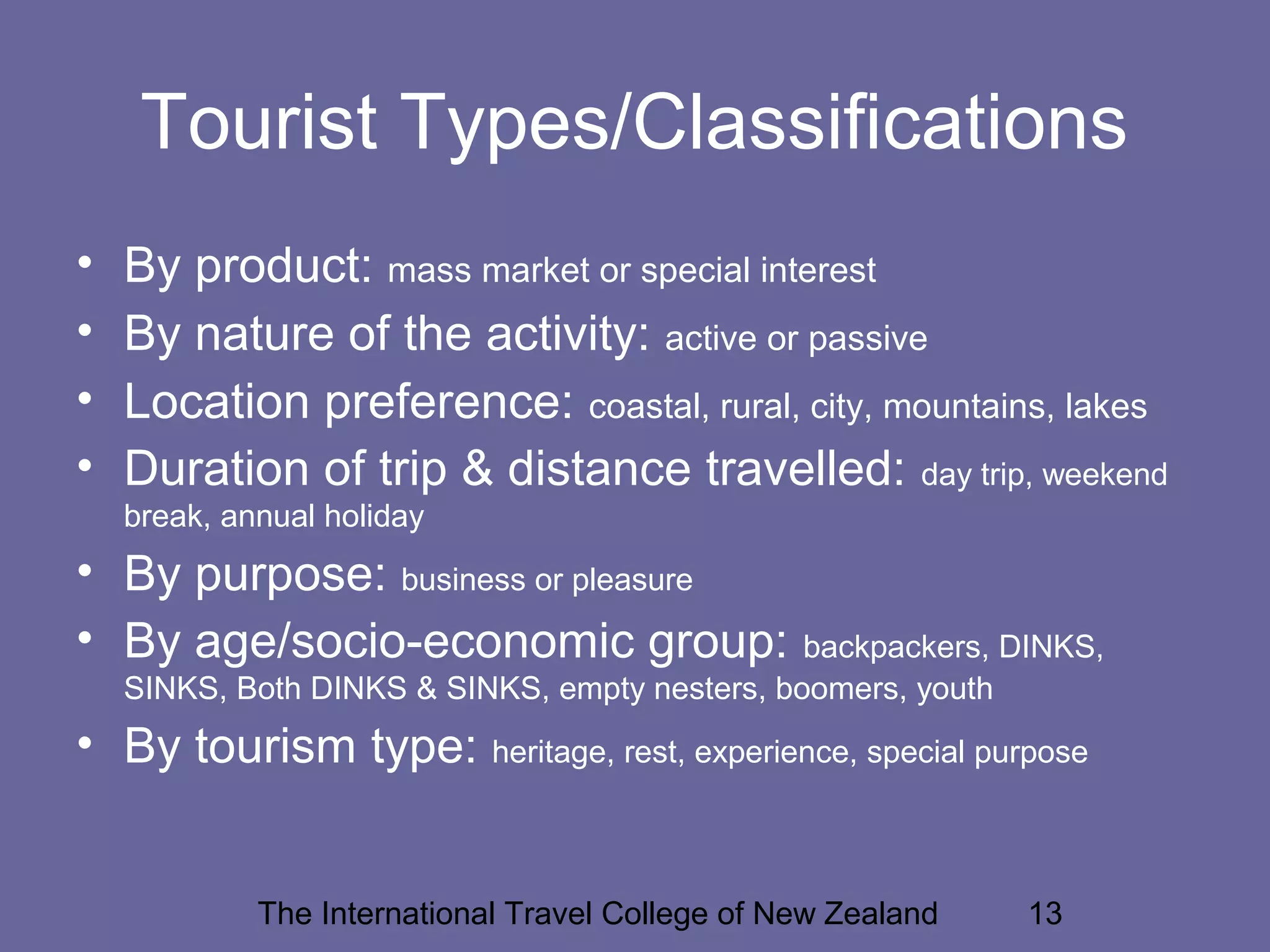 Tourist Types/Classifications

• By product: mass market or special interest
• By nature of the activity: active or passive
• Location preference: coastal, rural, city, mountains, lakes
• Duration of trip & distance travelled: day trip, weekend break, annual holiday
• By purpose: business or pleasure
• By age/socio-economic group: backpackers, DINKS, SINKS, Both DINKS & SINKS, empty nesters, boomers, youth
• By tourism type: heritage, rest, experience, special purpose

The International Travel College of New Zealand 13